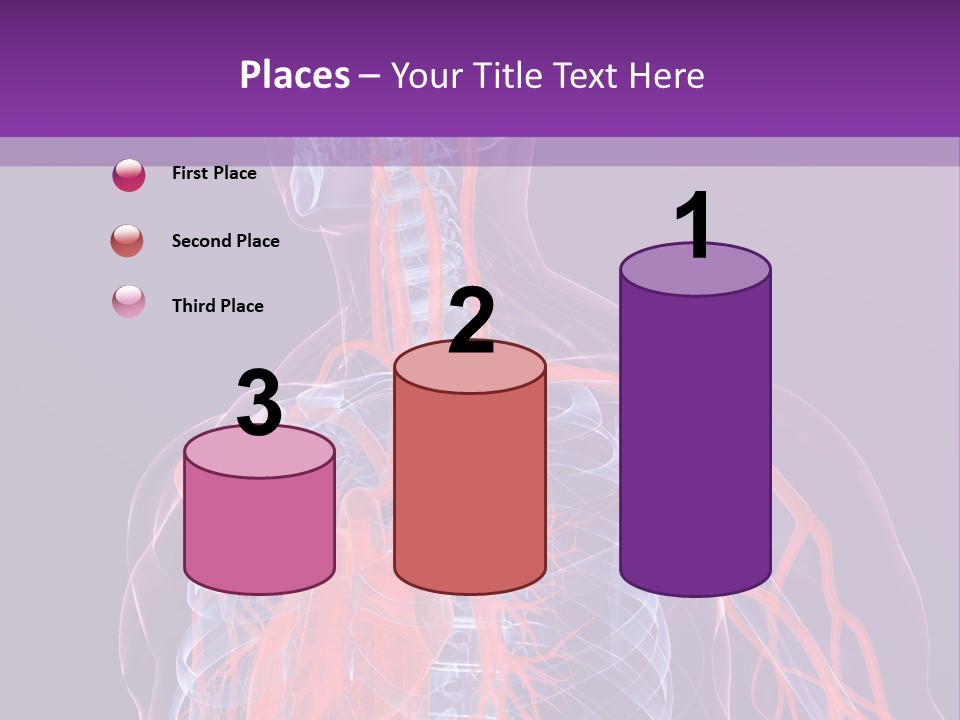 Places – Your Title Text Here

First Place

Second Place

Third Place

3

2

1